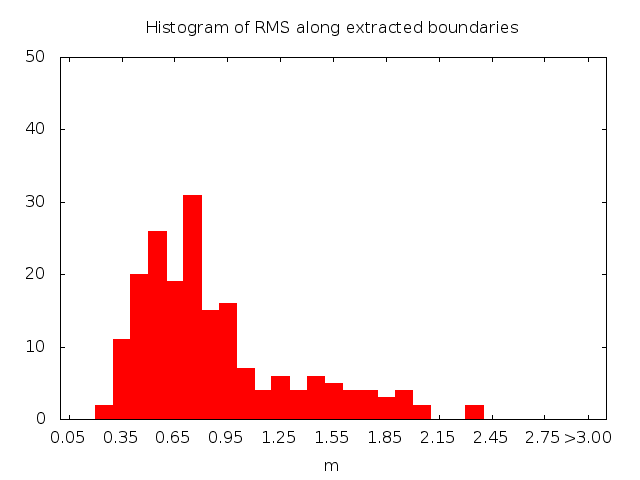 Histogram of RMS along extracted boundaries

50
40
30
20
10
0

0.05 0.35 0.65 0.95 1.25 1.55 1.85 2.15 2.45 2.75 >3.00

m